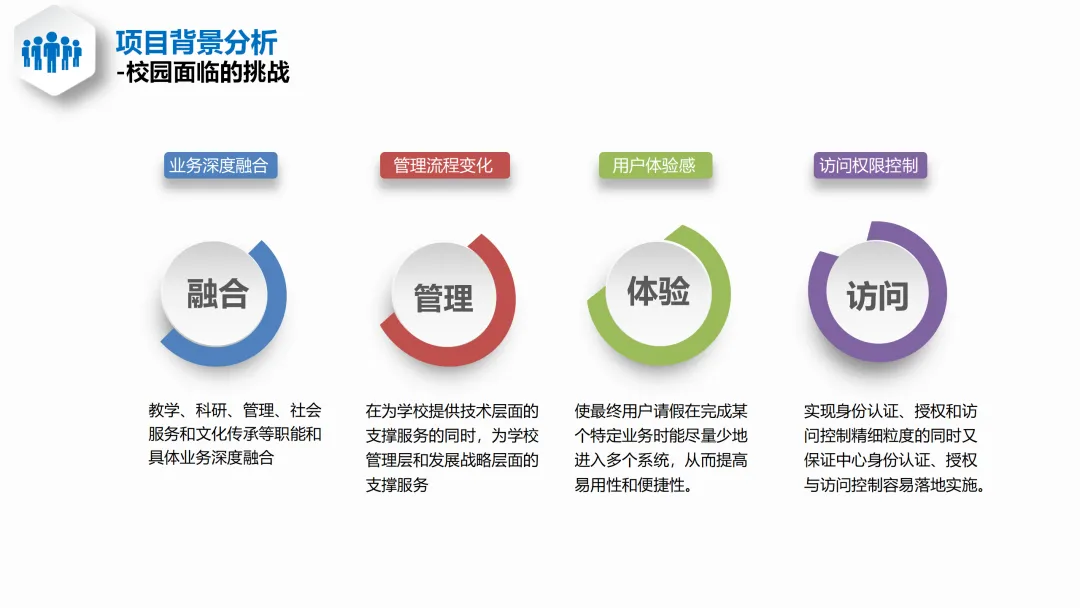 项目背景分析
-校园面临的挑战

业务深度融合

融合

教学、科研、管理、社会服务和文化传承等职能和具体业务深度融合

管理流程变化

管理

在为学校提供技术层面的支撑服务的同时，为学校管理层和发展战略层面的支撑服务

用户体验感

体验

使最终用户请假在完成某个特定业务时能尽量少地进入多个系统，从而提高易用性和便捷性。

访问权限控制

访问

实现身份认证、授权和访问控制精细粒度的同时又保证中心身份认证、授权与访问控制容易落地实施。